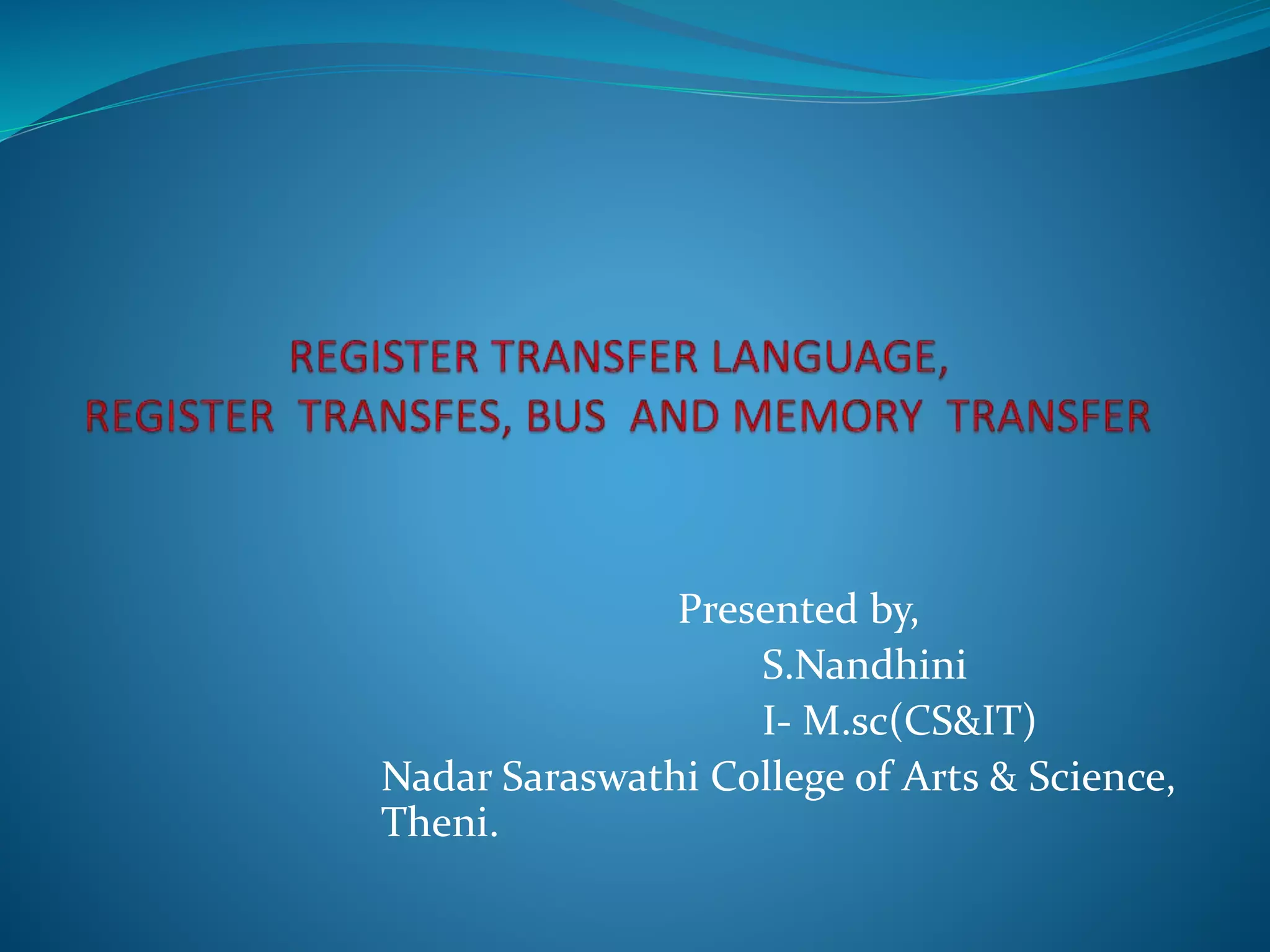 REGISTER TRANSFER LANGUAGE,
REGISTER TRANSFES, BUS AND MEMORY TRANSFER

Presented by,
S.Nandhini
I- M.sc(CS&IT)
Nadar Saraswathi College of Arts & Science, Theni.